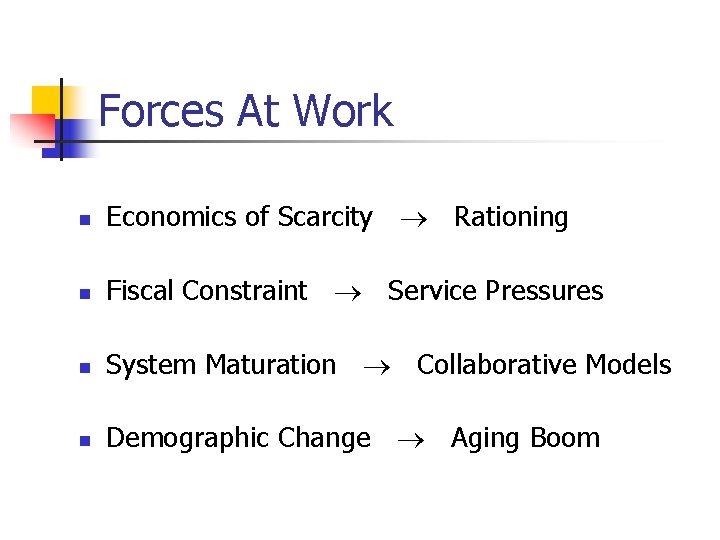 Forces At Work

- Economics of Scarcity $\rightarrow$ Rationing
- Fiscal Constraint $\rightarrow$ Service Pressures
- System Maturation $\rightarrow$ Collaborative Models
- Demographic Change $\rightarrow$ Aging Boom